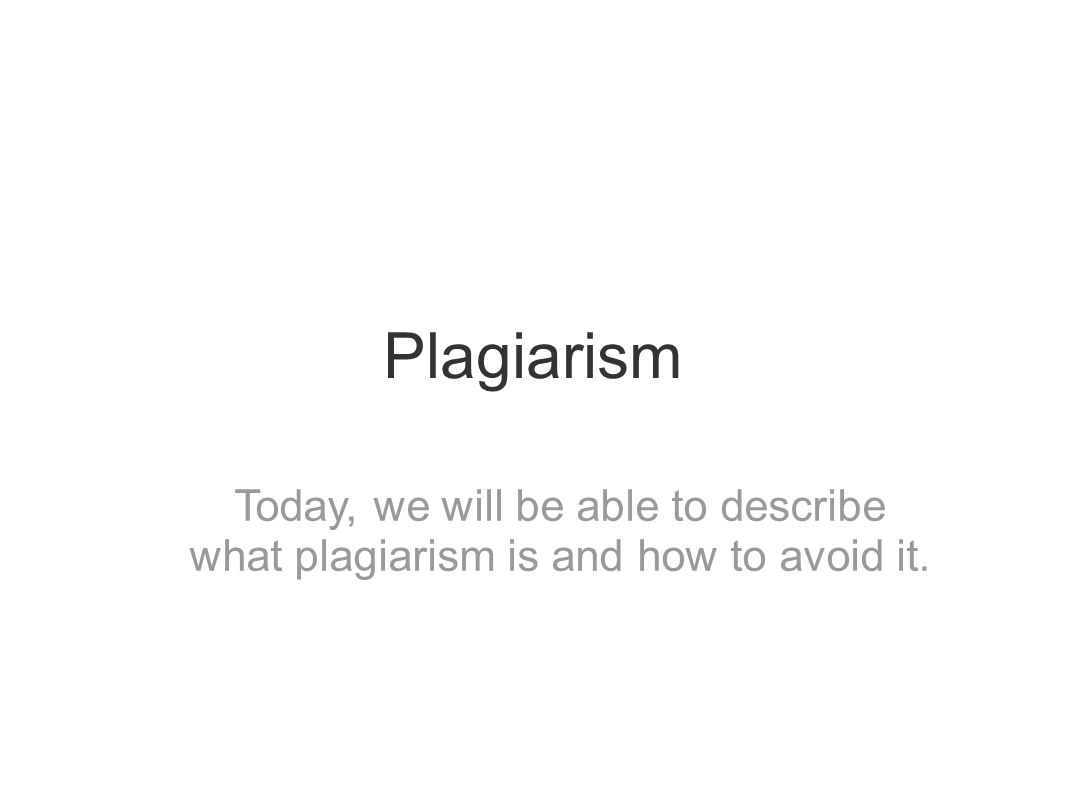 Plagiarism

Today, we will be able to describe what plagiarism is and how to avoid it.